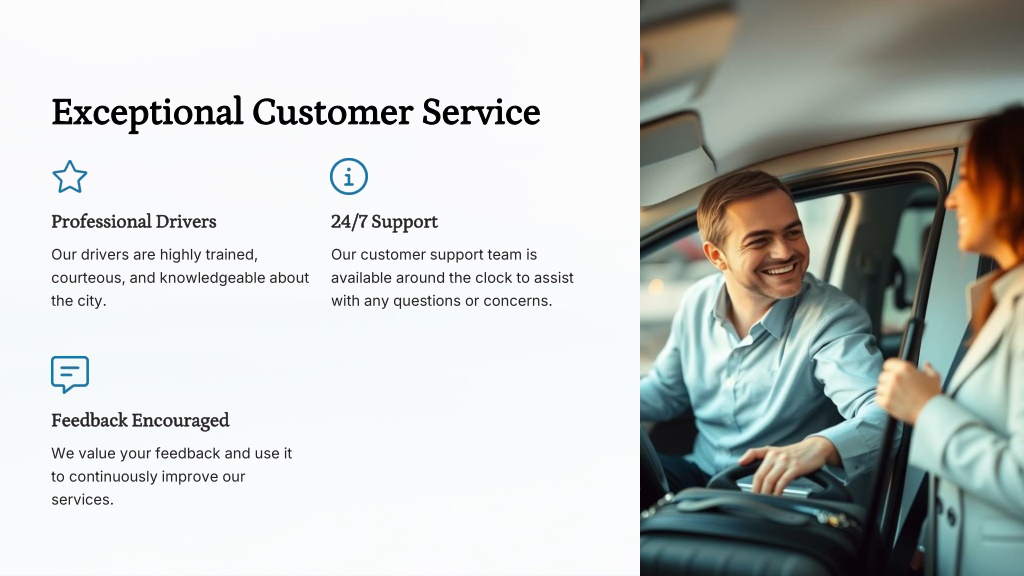 Exceptional Customer Service

Professional Drivers

Our drivers are highly trained, courteous, and knowledgeable about the city.

24/7 Support

Our customer support team is available around the clock to assist with any questions or concerns.

Feedback Encouraged

We value your feedback and use it to continuously improve our services.